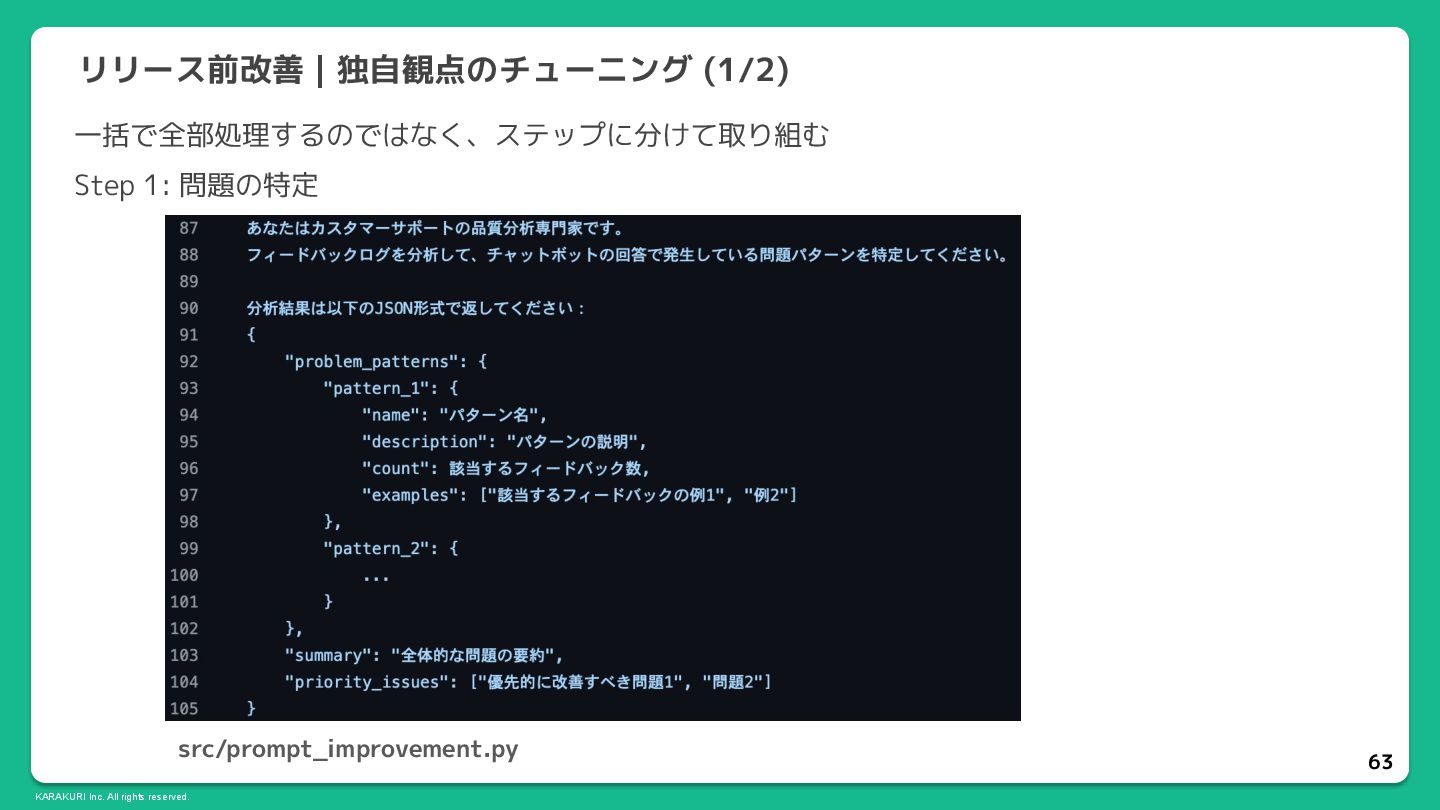 リリース前改善 | 独自観点のチューニング (1/2)

一括で全部処理するのではなく、ステップに分けて取り組む

Step 1: 問題の特定

87 あなたはカスタマーサポートの品質分析専門家です。
88 フィードバックログを分析して、チャットボットの回答で発生している問題パターンを特定してください。
89
90 分析結果は以下のJSON形式で返してください：
91 {
92 "problem_patterns": {
93 "pattern_1": {
94 "name": "パターン名",
95 "description": "パターンの説明",
96 "count": 該当するフィードバック数,
97 "examples": ["該当するフィードバックの例1", "例2"]
98 },
99 "pattern_2": {
100 ...
101 }
102 },
103 "summary": "全体的な問題の要約",
104 "priority_issues": ["優先的に改善すべき問題1", "問題2"]
105 }

src/prompt_improvement.py

63

KARAKURI Inc. All rights reserved.